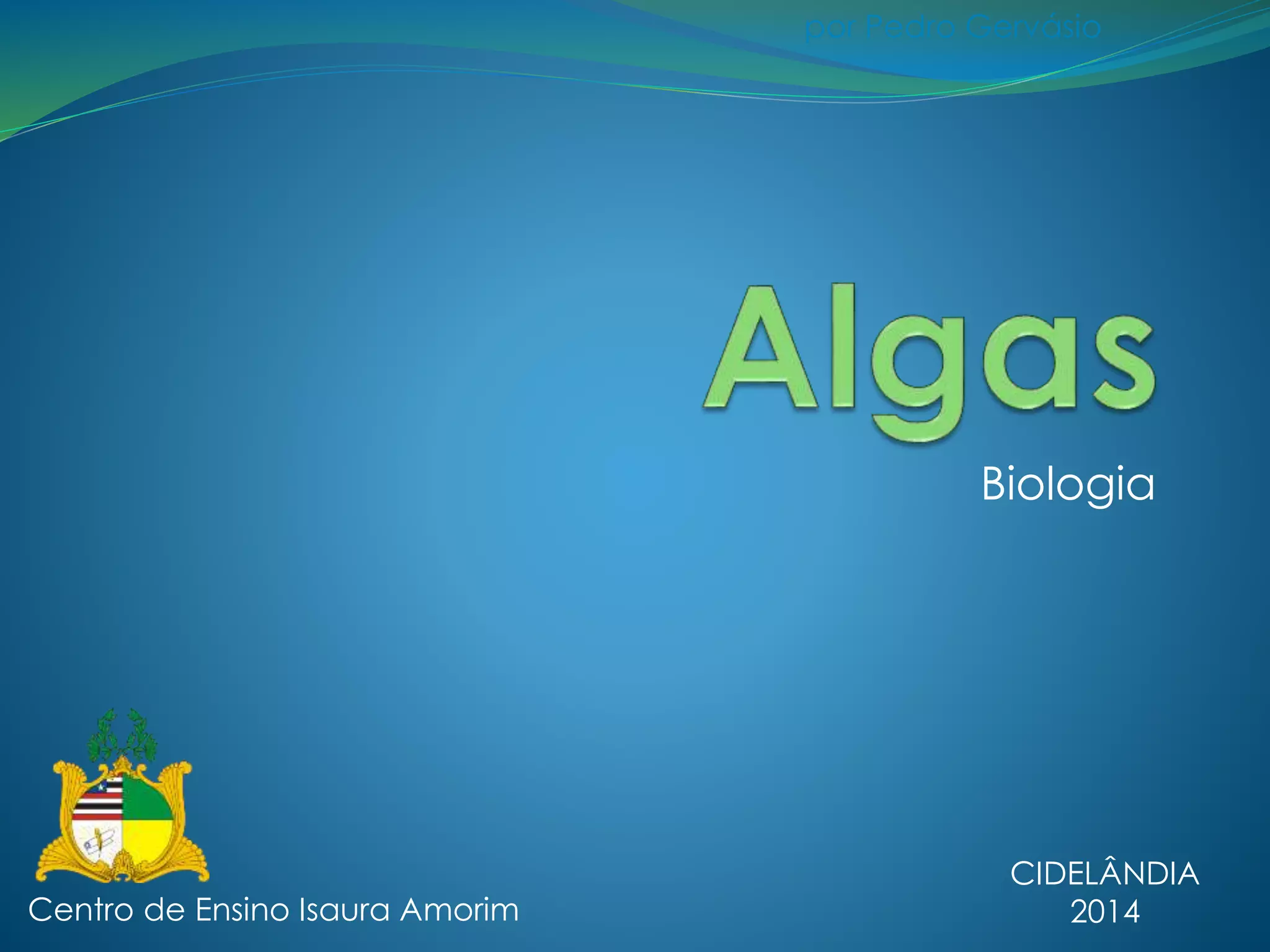 por Pedro Gervásio

Algas

Biologia

Centro de Ensino Isaura Amorim

CIDELÂNDIA
2014